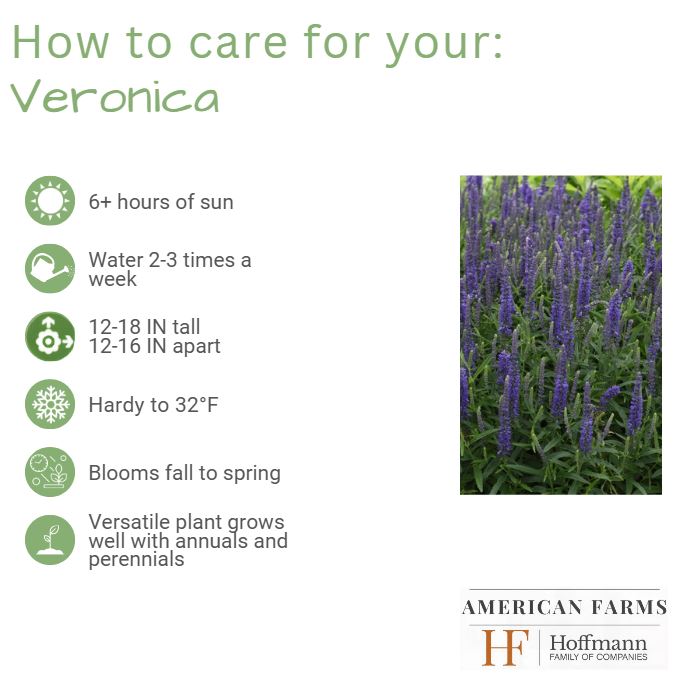 How to care for your:
Veronica

6+ hours of sun

Water 2-3 times a week

12-18 IN tall
12-16 IN apart

Hardy to 32°F

Blooms fall to spring

Versatile plant grows well with annuals and perennials

AMERICAN FARMS

HF Hoffmann
FAMILY OF COMPANIES